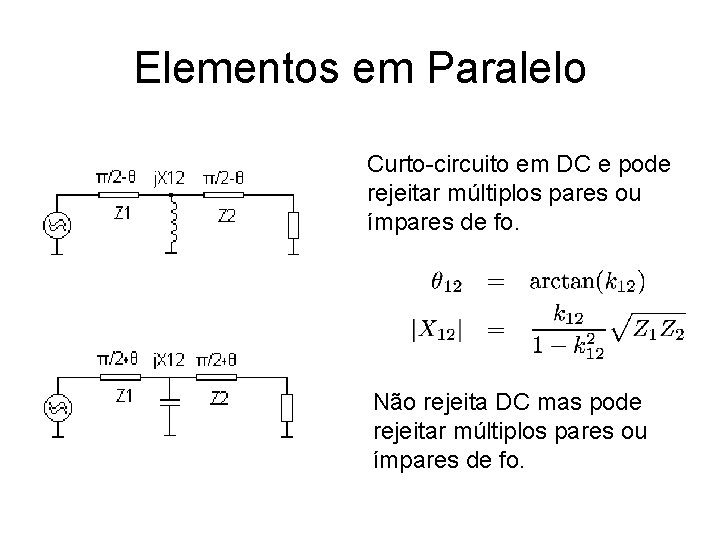 Elementos em Paralelo

π/2-θ jX12 π/2-θ
Z1 Z2

Curto-circuito em DC e pode rejeitar múltiplos pares ou ímpares de fo.

$\theta_{12} = \arctan(k_{12})$
$|X_{12}| = \frac{k_{12}}{1-k_{12}^2}\sqrt{Z_1 Z_2}$

π/2+θ jX12 π/2+θ
Z1 Z2

Não rejeita DC mas pode rejeitar múltiplos pares ou ímpares de fo.